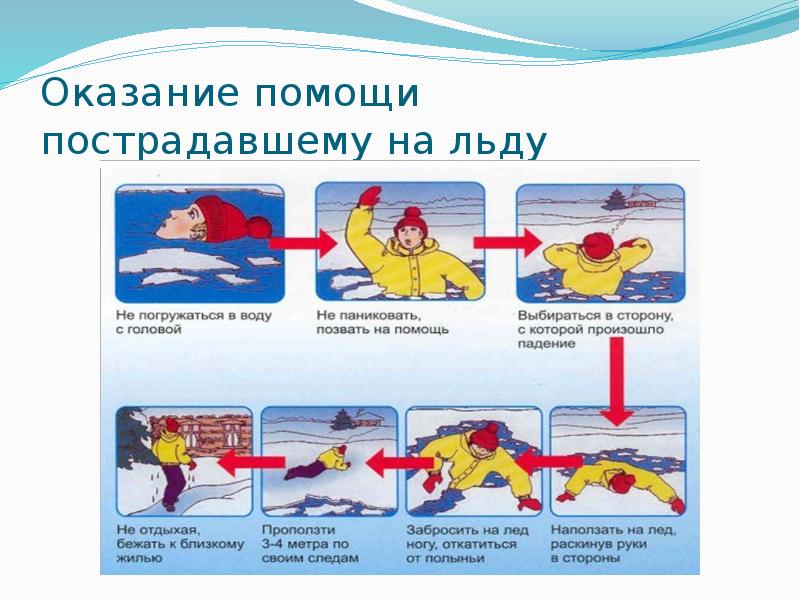 Оказание помощи пострадавшему на льду

Не погружаться в воду с головой

Не паниковать, позвать на помощь

Выбираться в сторону, с которой произошло падение

Наползать на лед, раскинув руки в стороны

Забросить на лед ногу, откатиться от полыньи

Проползти 3-4 метра по своим следам

Не отдыхая, бежать к близкому жилью